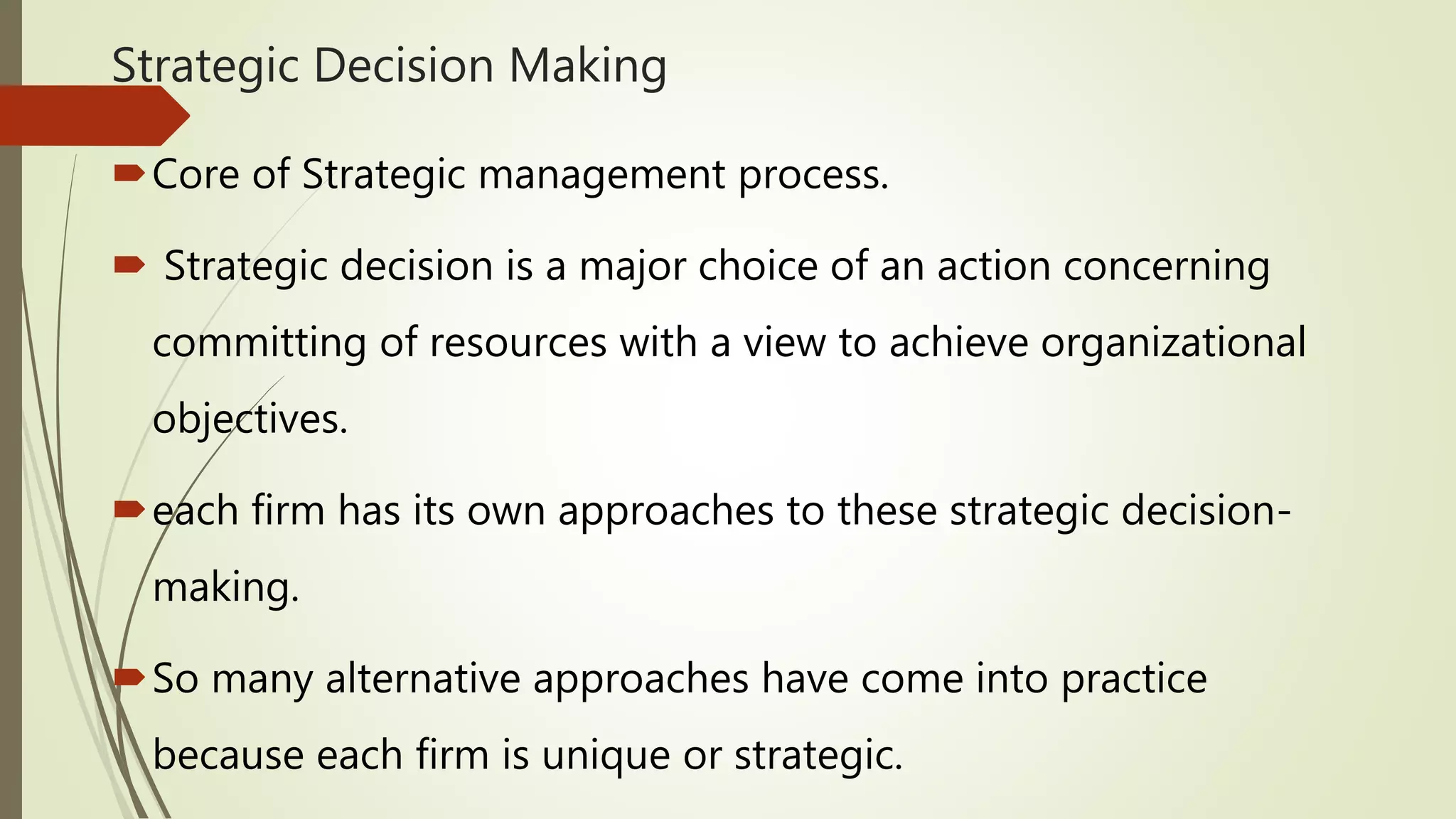 Strategic Decision Making

Core of Strategic management process.

Strategic decision is a major choice of an action concerning committing of resources with a view to achieve organizational objectives.

each firm has its own approaches to these strategic decision-making.

So many alternative approaches have come into practice because each firm is unique or strategic.